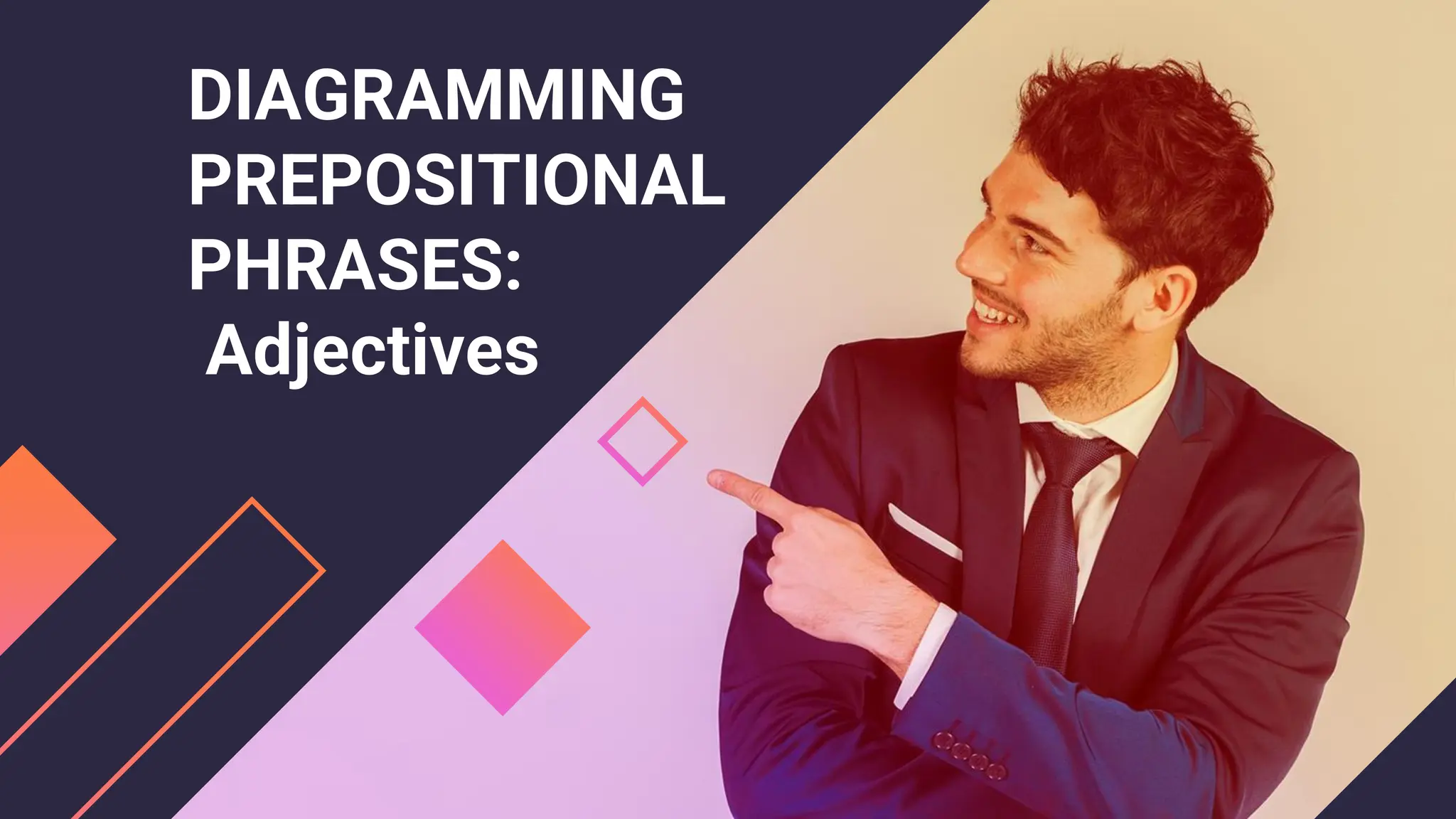 DIAGRAMMING PREPOSITIONAL PHRASES:
Adjectives